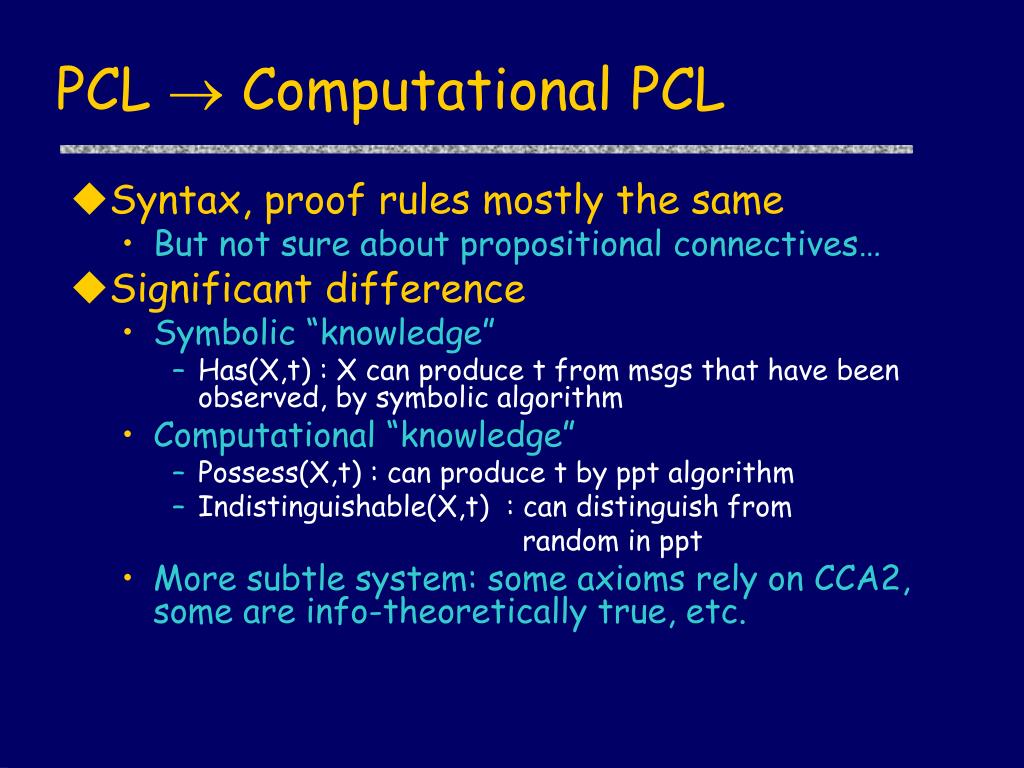 PCL $\rightarrow$ Computational PCL

◆Syntax, proof rules mostly the same
• But not sure about propositional connectives…

◆Significant difference
• Symbolic “knowledge”
– Has(X,t) : X can produce t from msgs that have been observed, by symbolic algorithm
• Computational “knowledge”
– Possess(X,t) : can produce t by ppt algorithm
– Indistinguishable(X,t) : can distinguish from random in ppt
• More subtle system: some axioms rely on CCA2, some are info-theoretically true, etc.